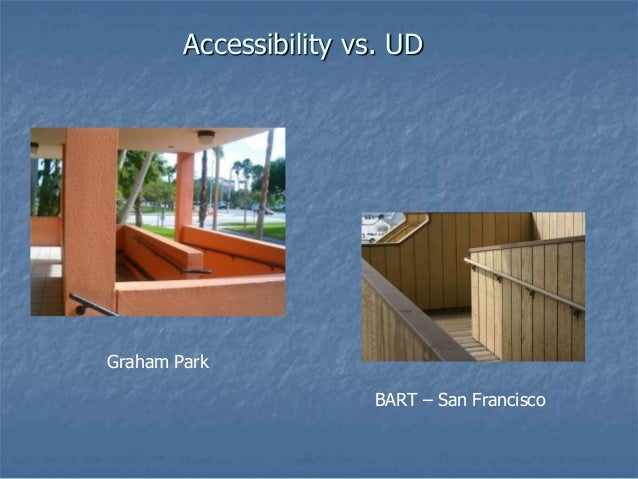 Accessibility vs. UD

Graham Park

BART – San Francisco